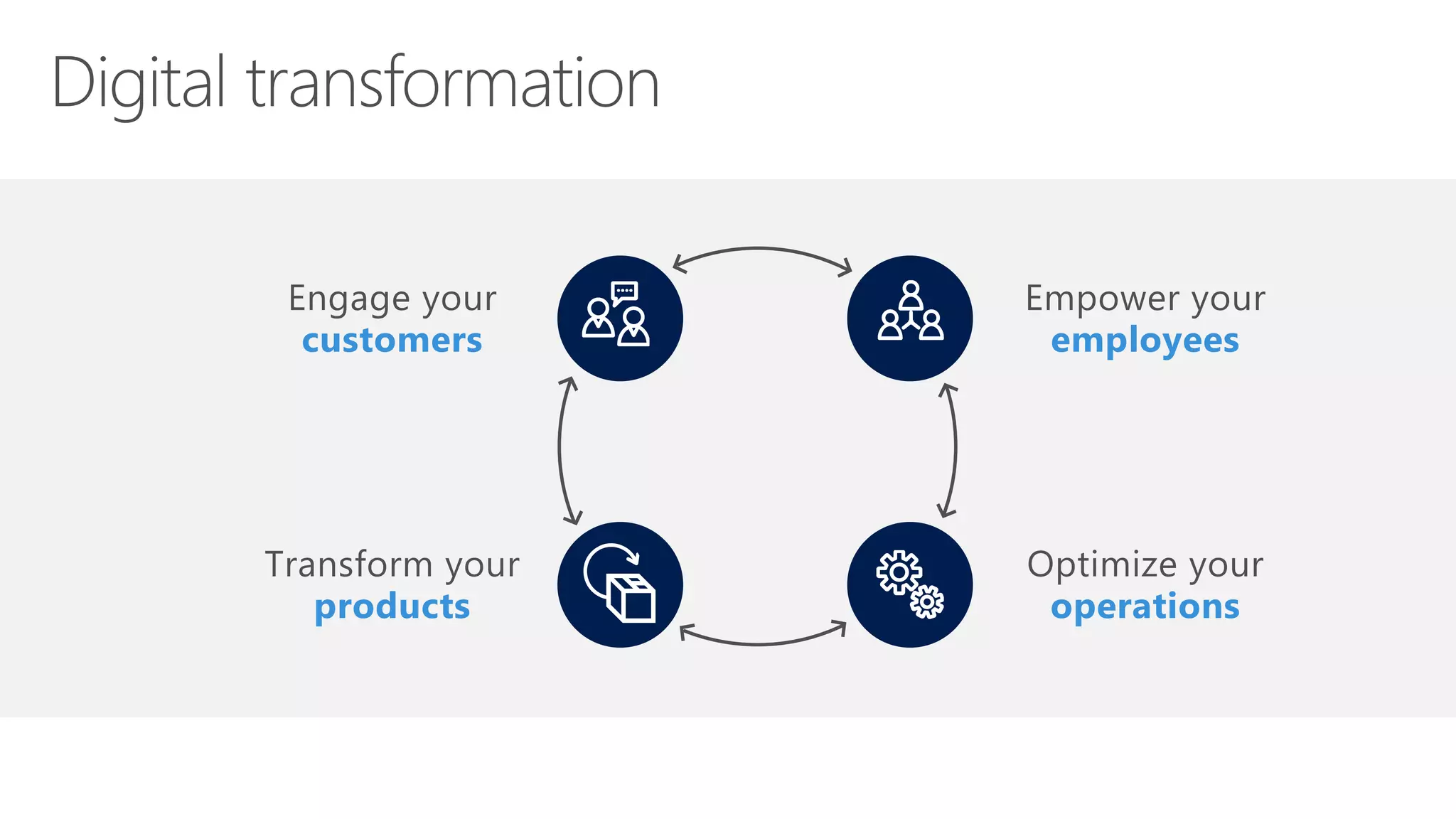 Digital transformation

Engage your customers

Empower your employees

Transform your products

Optimize your operations